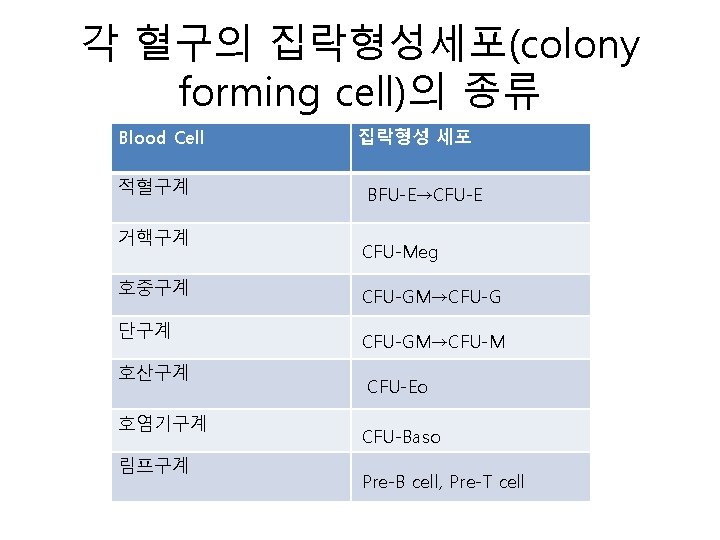 각 혈구의 집락형성세포(colony forming cell)의 종류

| Blood Cell | 집락형성 세포 |
|---|---|
| 적혈구계 | BFU-E→CFU-E |
| 거핵구계 | CFU-Meg |
| 호중구계 | CFU-GM→CFU-G |
| 단구계 | CFU-GM→CFU-M |
| 호산구계 | CFU-Eo |
| 호염기구계 | CFU-Baso |
| 림프구계 | Pre-B cell, Pre-T cell |